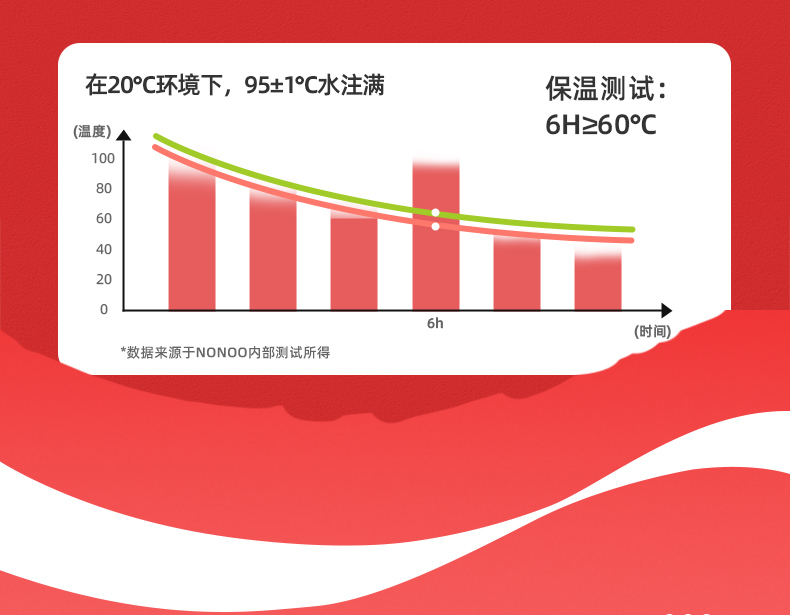 在20℃环境下，95±1℃水注满

保温测试：
6H≥60℃

(温度)
100
80
60
40
20
0
6h
(时间)

*数据来源于NONOO内部测试所得